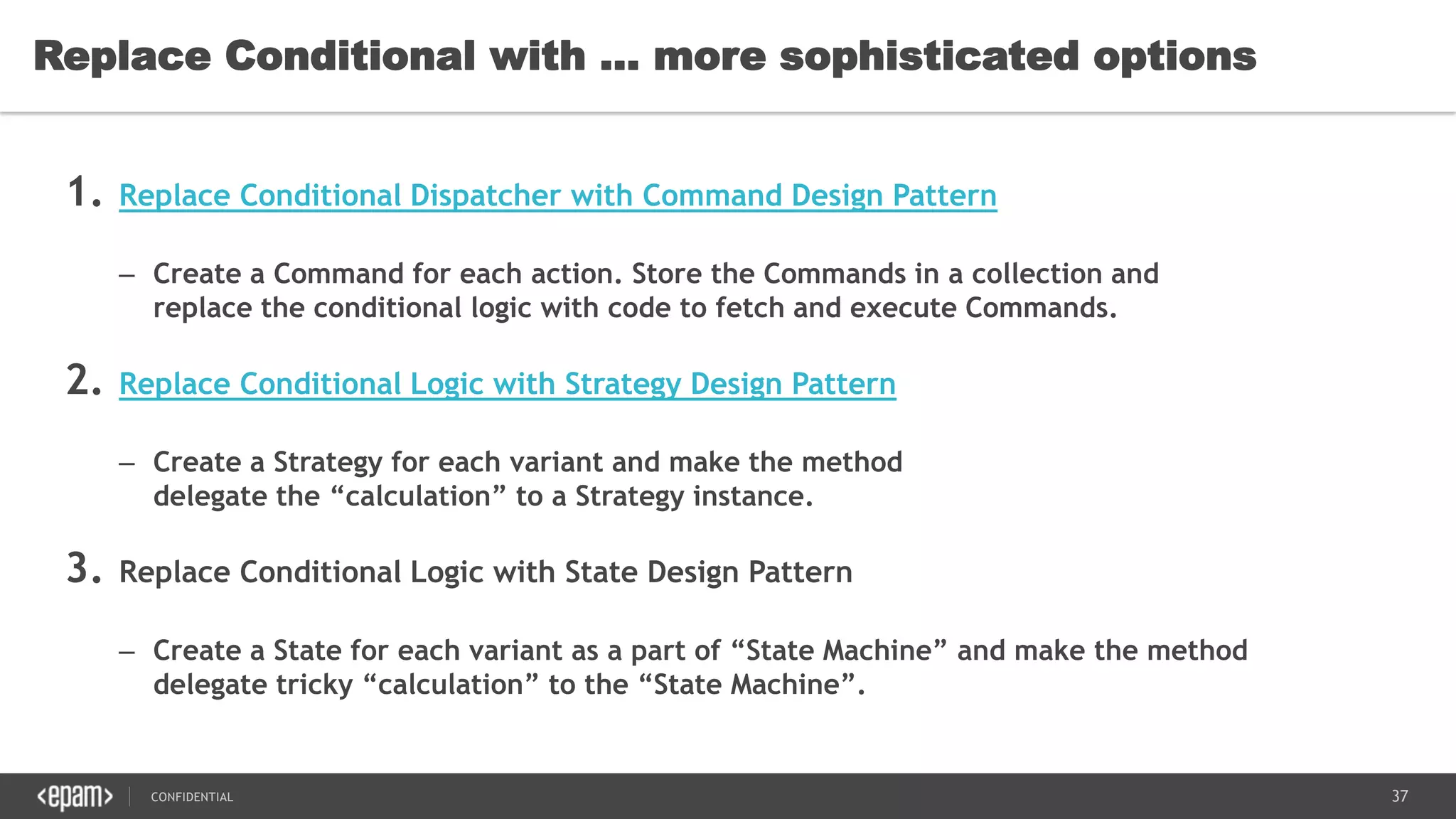 Replace Conditional with … more sophisticated options

1. Replace Conditional Dispatcher with Command Design Pattern

– Create a Command for each action. Store the Commands in a collection and replace the conditional logic with code to fetch and execute Commands.

2. Replace Conditional Logic with Strategy Design Pattern

– Create a Strategy for each variant and make the method delegate the “calculation” to a Strategy instance.

3. Replace Conditional Logic with State Design Pattern

– Create a State for each variant as a part of “State Machine” and make the method delegate tricky “calculation” to the “State Machine”.

<epam> CONFIDENTIAL 37